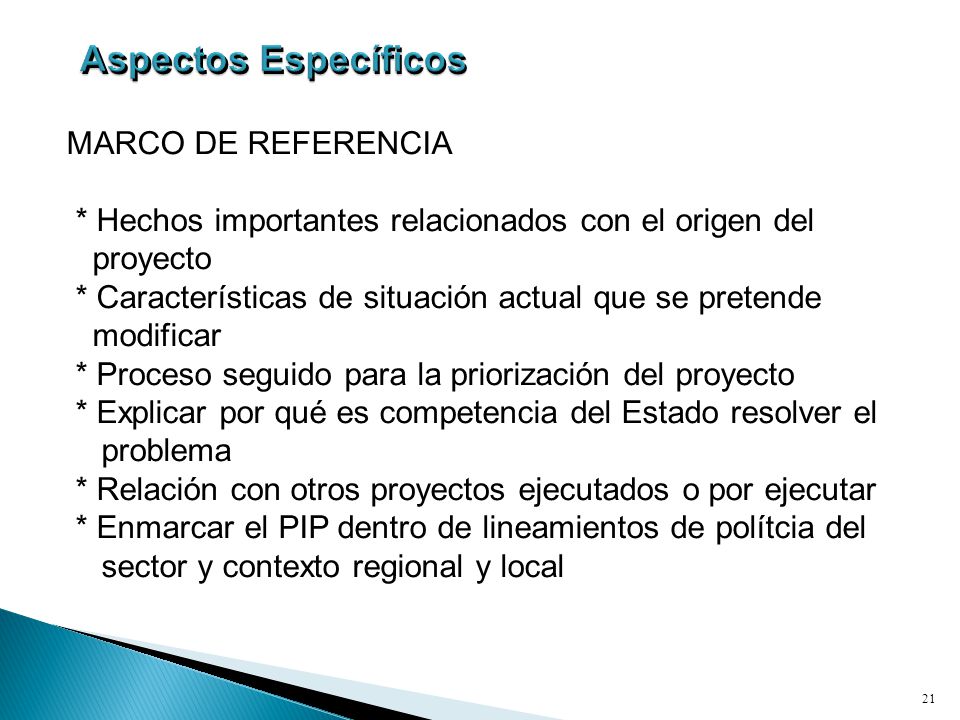 Aspectos Específicos

MARCO DE REFERENCIA

* Hechos importantes relacionados con el origen del proyecto
* Características de situación actual que se pretende modificar
* Proceso seguido para la priorización del proyecto
* Explicar por qué es competencia del Estado resolver el problema
* Relación con otros proyectos ejecutados o por ejecutar
* Enmarcar el PIP dentro de lineamientos de polítcia del sector y contexto regional y local

21